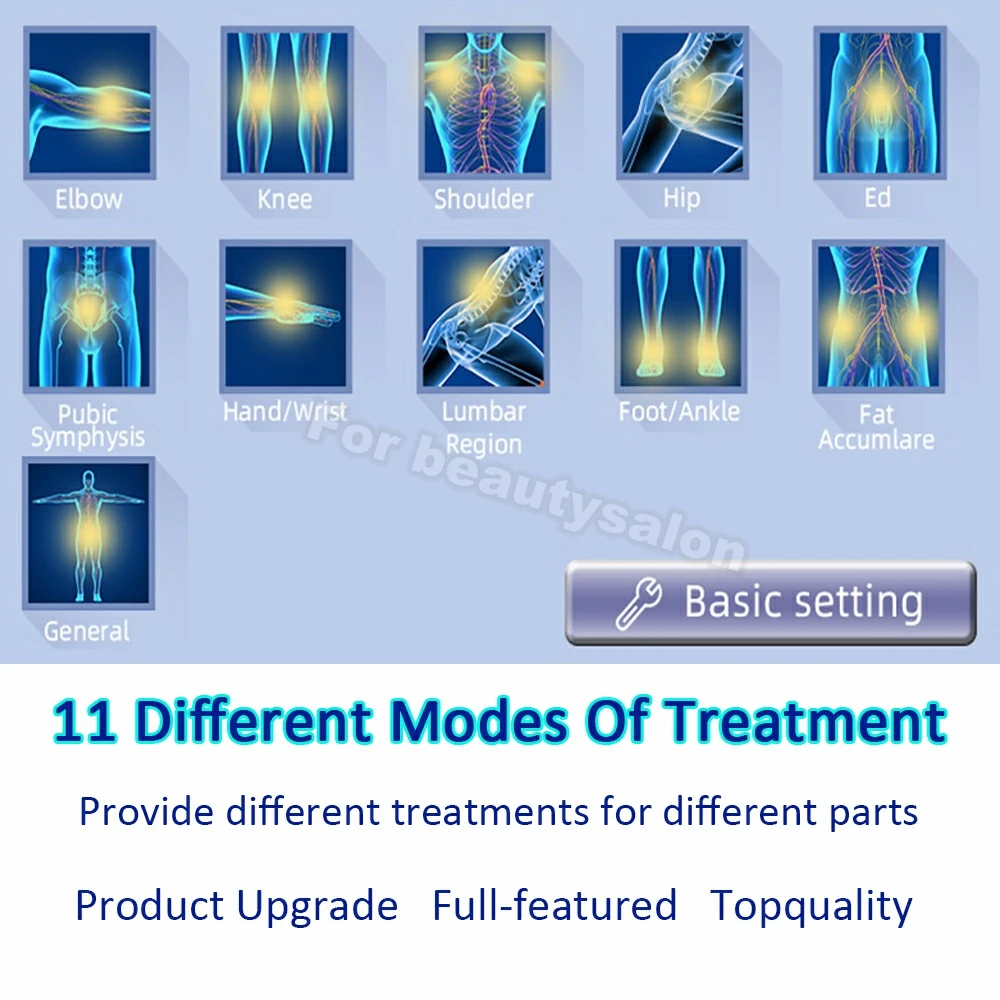 Elbow
Knee
Shoulder
Hip
Ed

Pubic Symphysis
Hand/Wrist
Lumbar Region
Foot/Ankle
Fat Accumlare

General

For beautysalon

Basic setting

11 Different Modes Of Treatment

Provide different treatments for different parts

Product Upgrade Full-featured Topquality